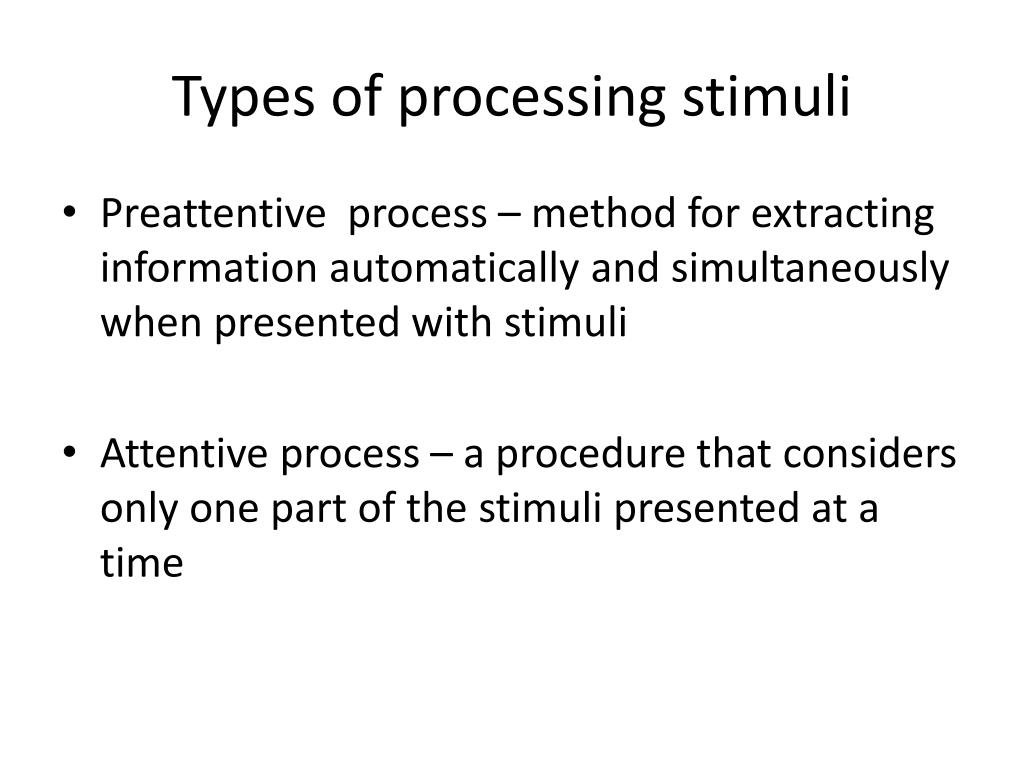 Types of processing stimuli

• Preattentive process – method for extracting information automatically and simultaneously when presented with stimuli

• Attentive process – a procedure that considers only one part of the stimuli presented at a time